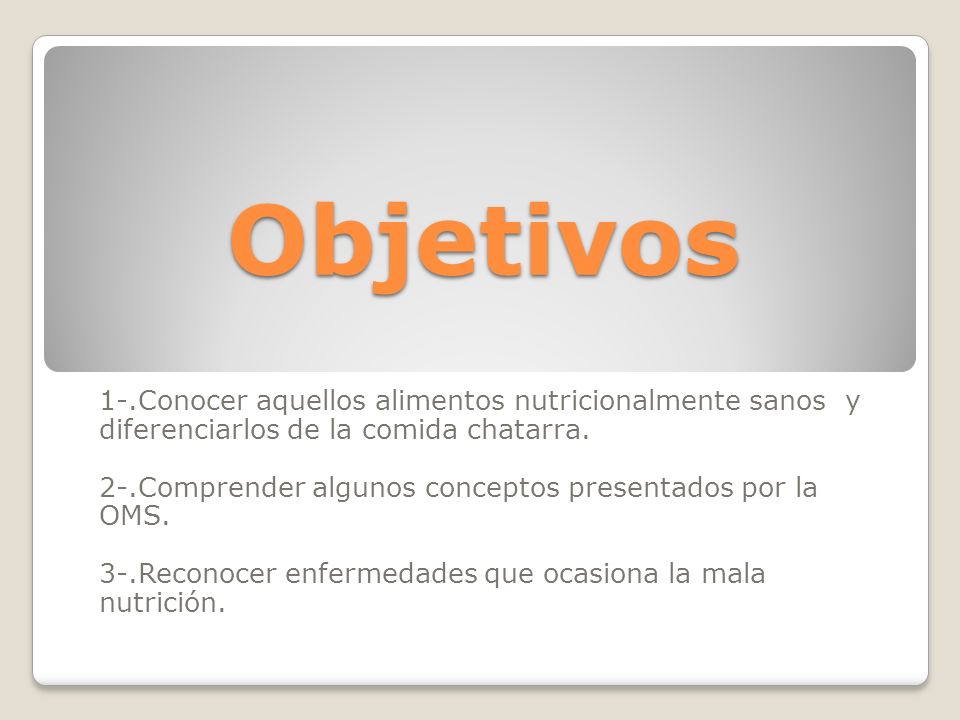 Objetivos

1-.Conocer aquellos alimentos nutricionalmente sanos y diferenciarlos de la comida chatarra.

2-.Comprender algunos conceptos presentados por la OMS.

3-.Reconocer enfermedades que ocasiona la mala nutrición.